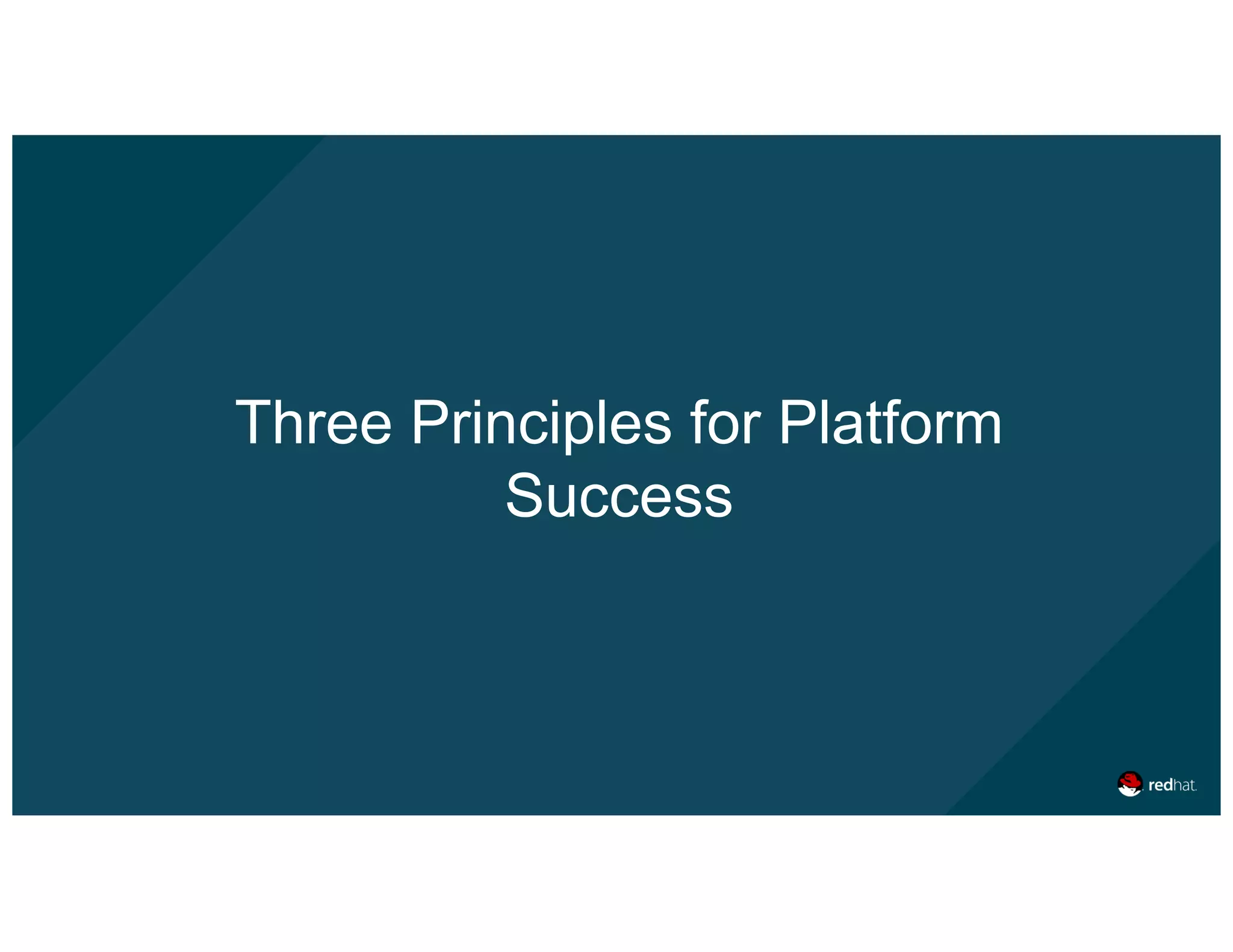 Three Principles for Platform Success

redhat.